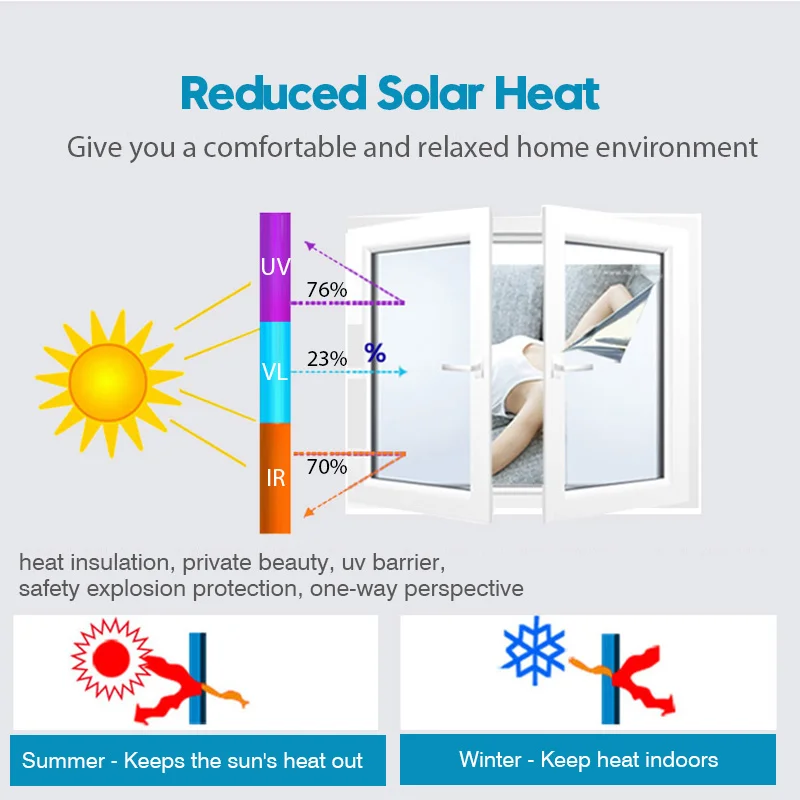 Reduced Solar Heat

Give you a comfortable and relaxed home environment

UV
76%
VL
23%
%
IR
70%

heat insulation, private beauty, uv barrier, safety explosion protection, one-way perspective

Summer - Keeps the sun's heat out

Winter - Keep heat indoors